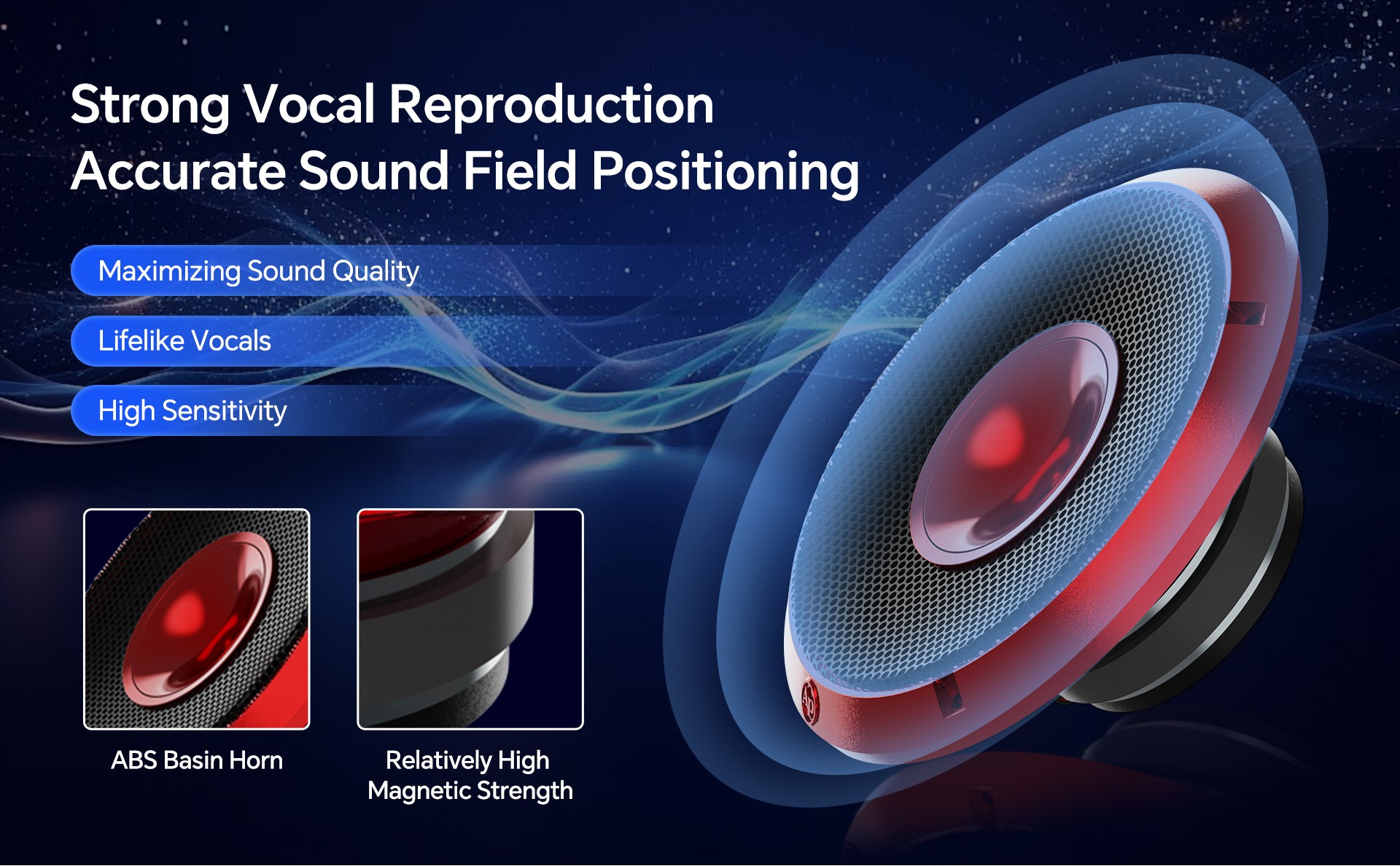 Strong Vocal Reproduction
Accurate Sound Field Positioning

Maximizing Sound Quality

Lifelike Vocals

High Sensitivity

ABS Basin Horn

Relatively High
Magnetic Strength